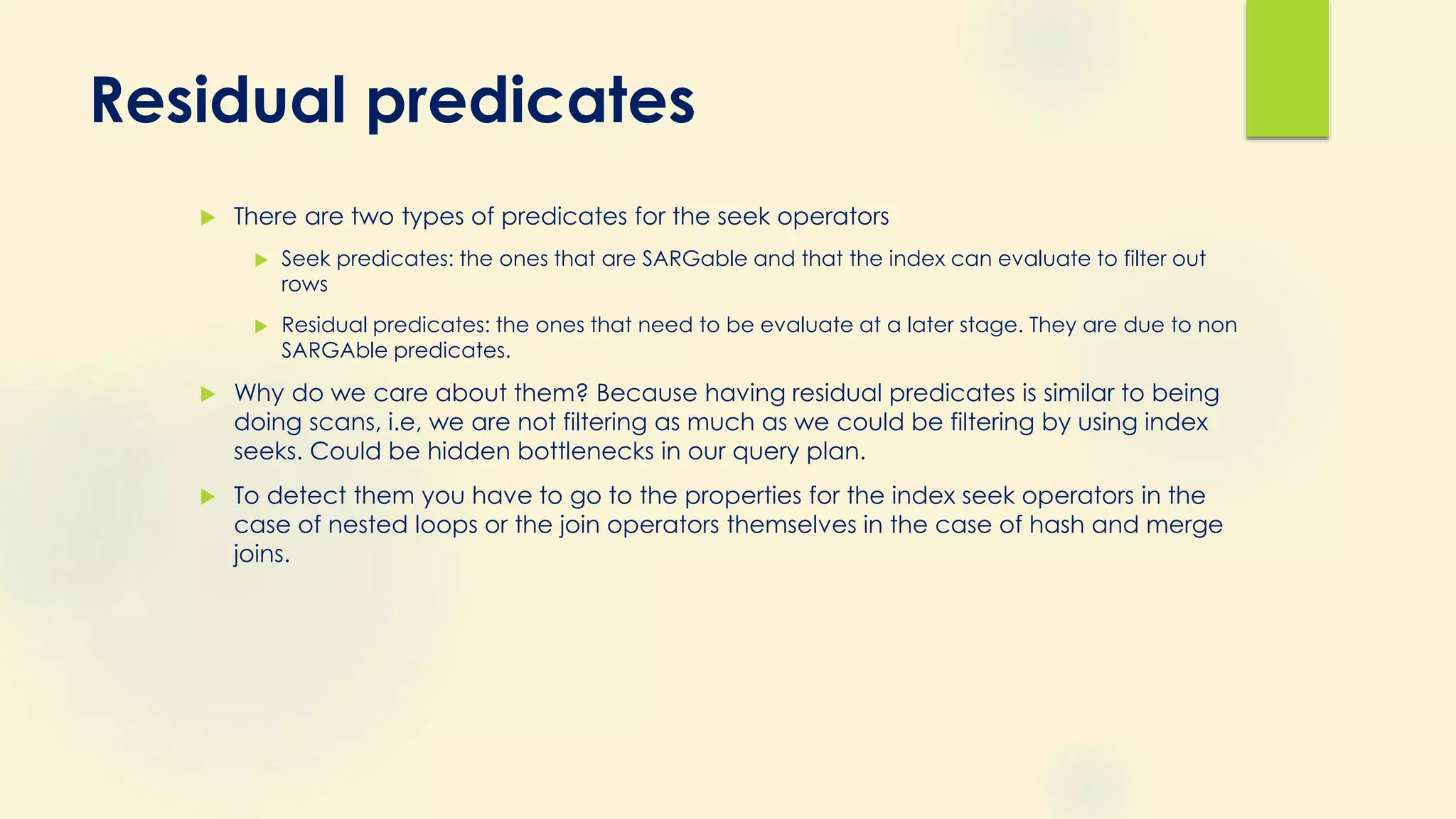 Residual predicates

There are two types of predicates for the seek operators

Seek predicates: the ones that are SARGable and that the index can evaluate to filter out rows

Residual predicates: the ones that need to be evaluate at a later stage. They are due to non SARGAble predicates.

Why do we care about them? Because having residual predicates is similar to being doing scans, i.e, we are not filtering as much as we could be filtering by using index seeks. Could be hidden bottlenecks in our query plan.

To detect them you have to go to the properties for the index seek operators in the case of nested loops or the join operators themselves in the case of hash and merge joins.